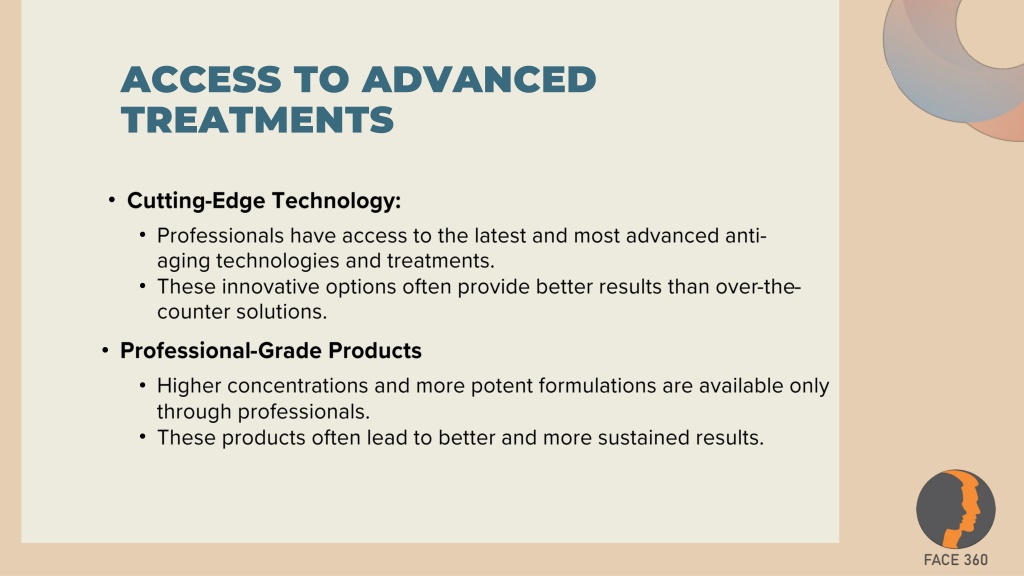 ACCESS TO ADVANCED TREATMENTS

• Cutting-Edge Technology:
  • Professionals have access to the latest and most advanced anti-aging technologies and treatments.
  • These innovative options often provide better results than over-the-counter solutions.

• Professional-Grade Products
  • Higher concentrations and more potent formulations are available only through professionals.
  • These products often lead to better and more sustained results.

FACE 360